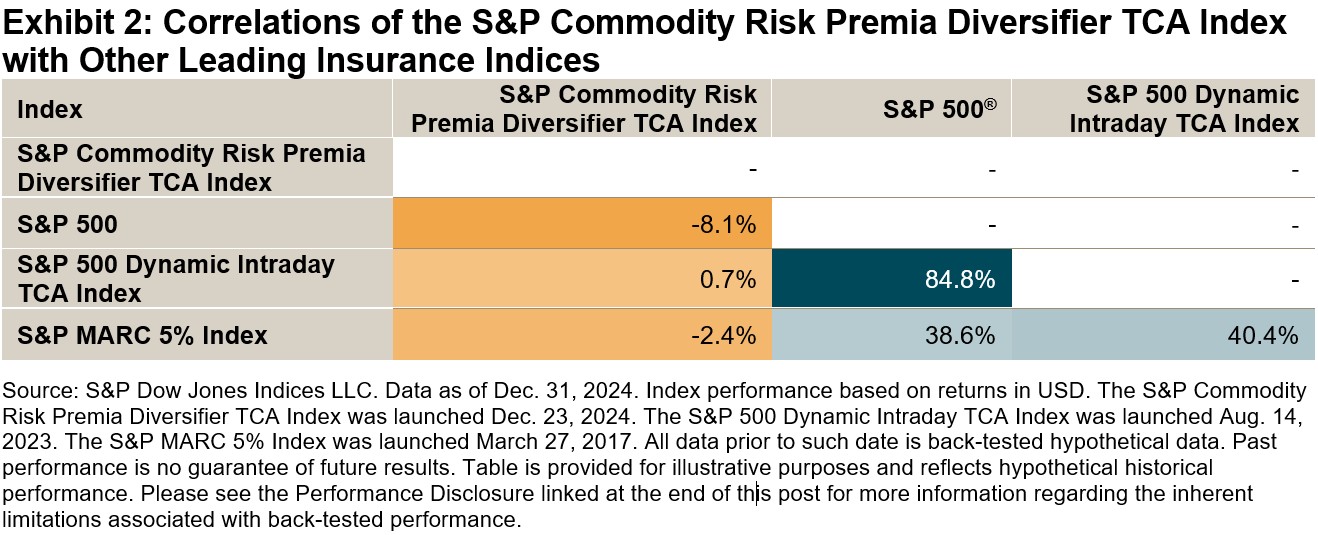 Exhibit 2: Correlations of the S&P Commodity Risk Premia Diversifier TCA Index with Other Leading Insurance Indices

| Index | S&P Commodity Risk Premia Diversifier TCA Index | S&P 500® | S&P 500 Dynamic Intraday TCA Index |
|---|---|---|---|
| S&P Commodity Risk Premia Diversifier TCA Index | - | - | - |
| S&P 500 | -8.1% | - | - |
| S&P 500 Dynamic Intraday TCA Index | 0.7% | 84.8% | - |
| S&P MARC 5% Index | -2.4% | 38.6% | 40.4% |

Source: S&P Dow Jones Indices LLC. Data as of Dec. 31, 2024. Index performance based on returns in USD. The S&P Commodity Risk Premia Diversifier TCA Index was launched Dec. 23, 2024. The S&P 500 Dynamic Intraday TCA Index was launched Aug. 14, 2023. The S&P MARC 5% Index was launched March 27, 2017. All data prior to such date is back-tested hypothetical data. Past performance is no guarantee of future results. Table is provided for illustrative purposes and reflects hypothetical historical performance. Please see the Performance Disclosure linked at the end of this post for more information regarding the inherent limitations associated with back-tested performance.